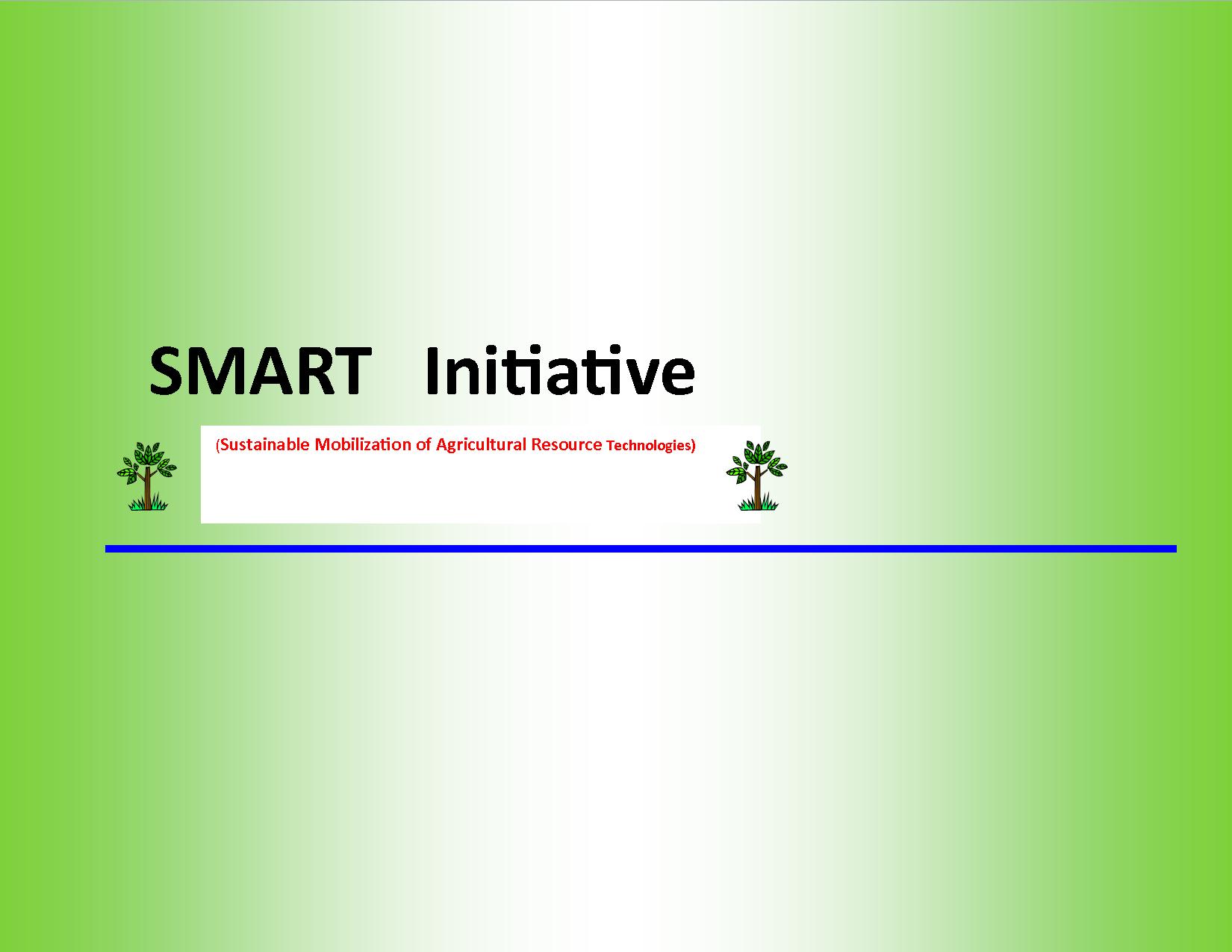 SMART Initiative

(Sustainable Mobilization of Agricultural Resource Technologies)